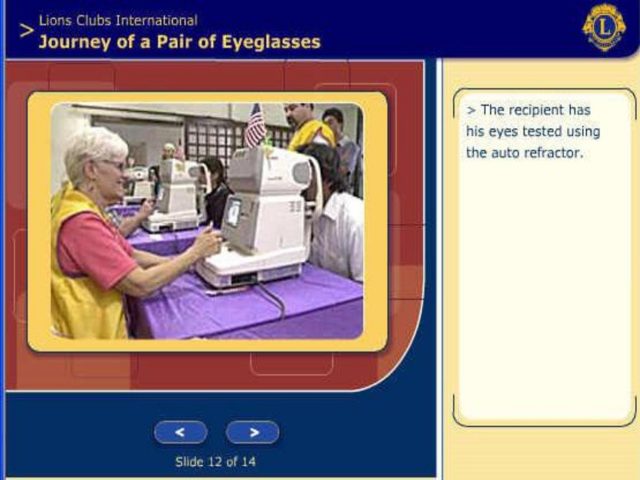 > Lions Clubs International
Journey of a Pair of Eyeglasses

L

> The recipient has his eyes tested using the auto refractor.

<
>

Slide 12 of 14